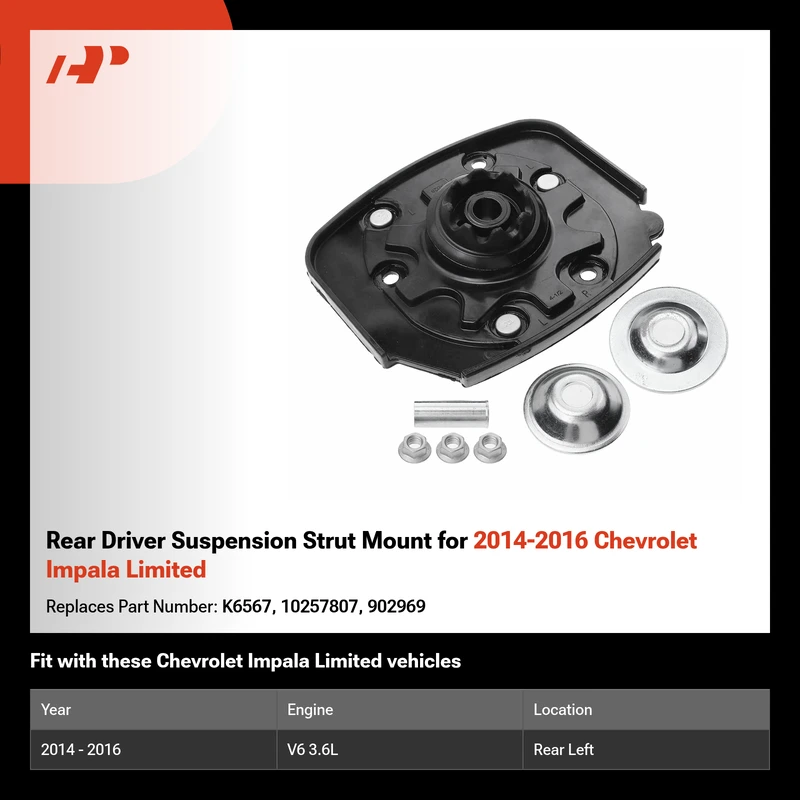 Rear Driver Suspension Strut Mount for 2014-2016 Chevrolet Impala Limited

Replaces Part Number: K6567, 10257807, 902969

Fit with these Chevrolet Impala Limited vehicles

| Year | Engine | Location |
|---|---|---|
| 2014 - 2016 | V6 3.6L | Rear Left |